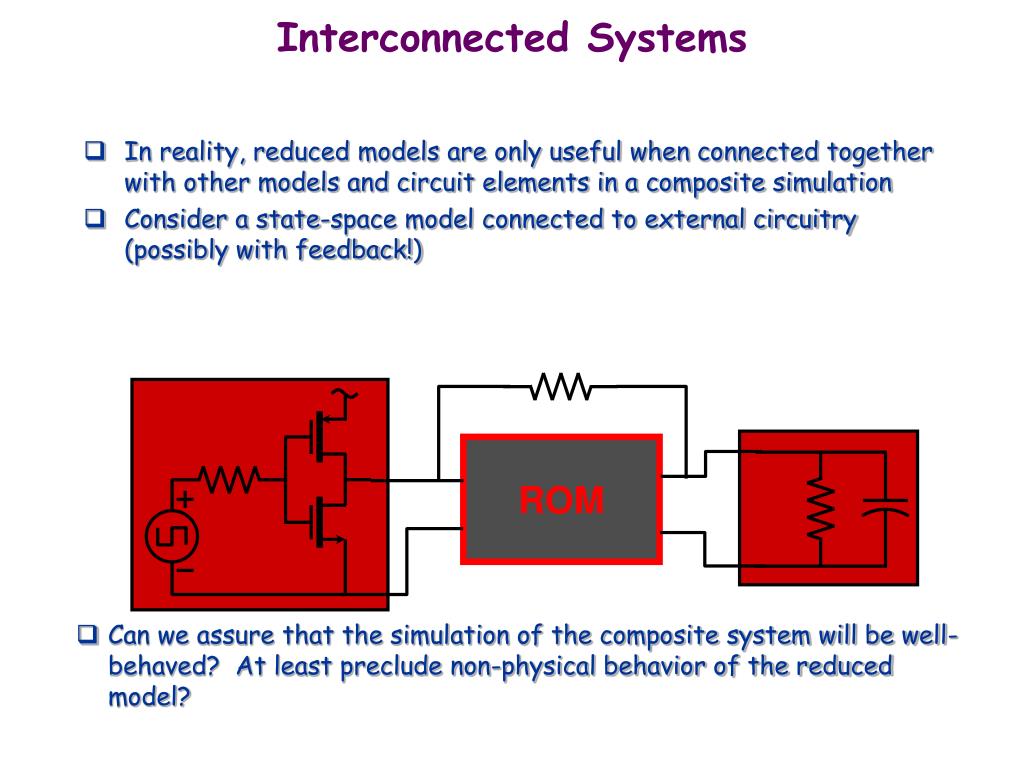 Interconnected Systems

❑ In reality, reduced models are only useful when connected together with other models and circuit elements in a composite simulation

❑ Consider a state-space model connected to external circuitry (possibly with feedback!)

+
−
ROM

❑ Can we assure that the simulation of the composite system will be well-behaved? At least preclude non-physical behavior of the reduced model?